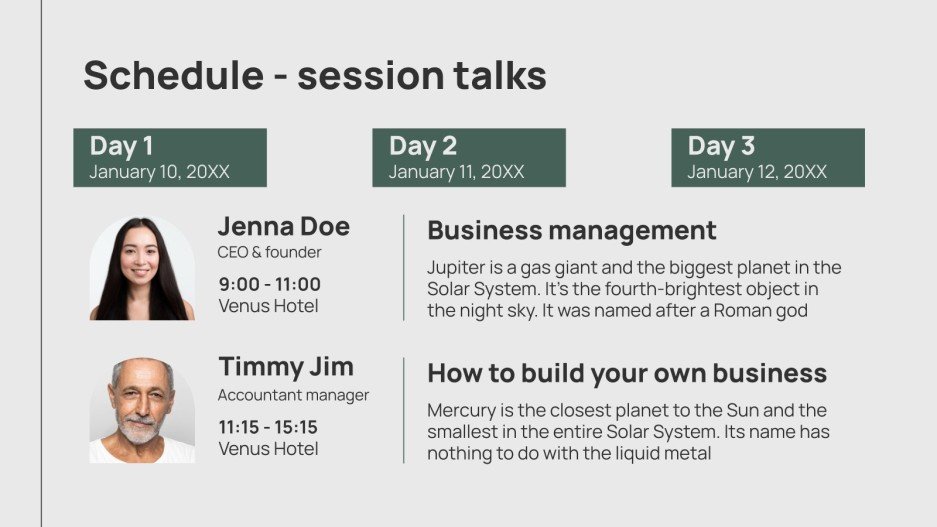 Schedule - session talks

Day 1
January 10, 20XX

Day 2
January 11, 20XX

Day 3
January 12, 20XX

Jenna Doe
CEO & founder
9:00 - 11:00
Venus Hotel

Business management
Jupiter is a gas giant and the biggest planet in the Solar System. It's the fourth-brightest object in the night sky. It was named after a Roman god

Timmy Jim
Accountant manager
11:15 - 15:15
Venus Hotel

How to build your own business
Mercury is the closest planet to the Sun and the smallest in the entire Solar System. Its name has nothing to do with the liquid metal